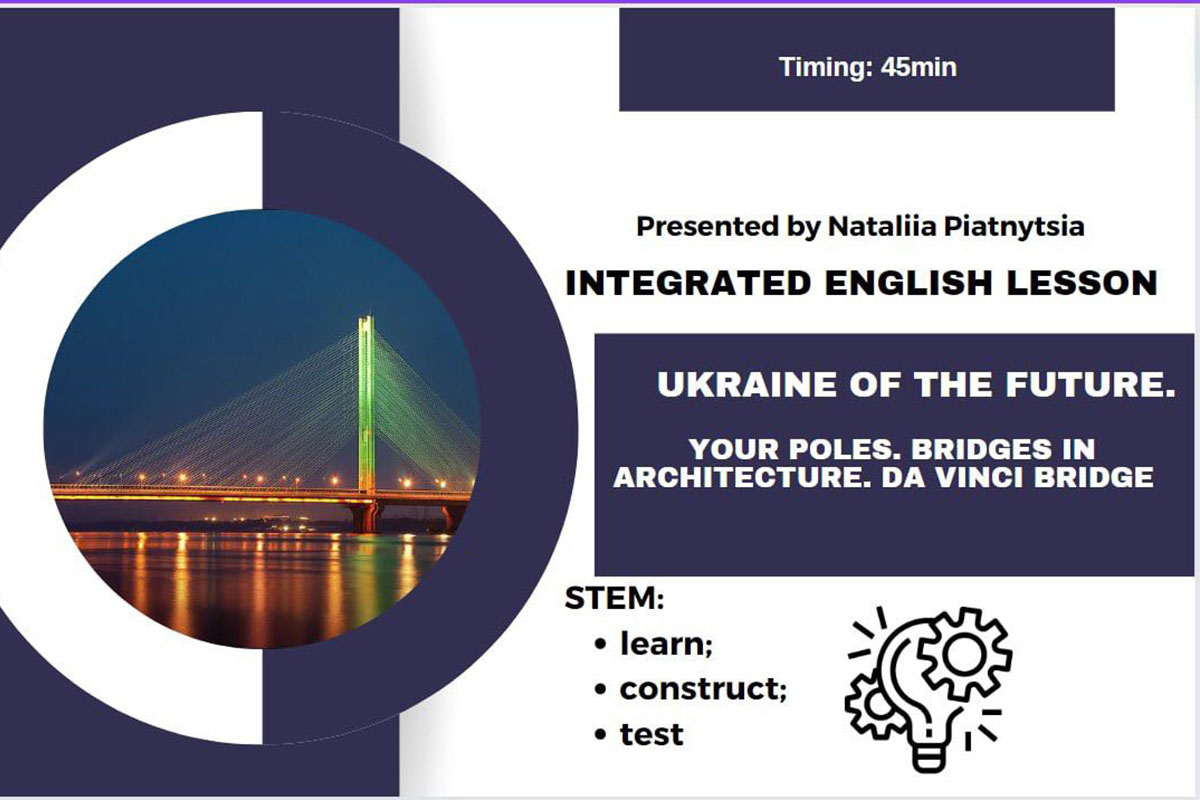 Timing: 45min

Presented by Nataliia Piatnytsia

INTEGRATED ENGLISH LESSON

UKRAINE OF THE FUTURE.

YOUR POLES. BRIDGES IN ARCHITECTURE. DA VINCI BRIDGE

STEM:
• learn;
• construct;
• test